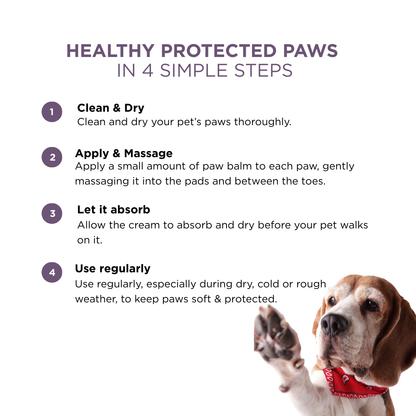 HEALTHY PROTECTED PAWS
IN 4 SIMPLE STEPS

1
Clean & Dry
Clean and dry your pet's paws thoroughly.

2
Apply & Massage
Apply a small amount of paw balm to each paw, gently massaging it into the pads and between the toes.

3
Let it absorb
Allow the cream to absorb and dry before your pet walks on it.

4
Use regularly
Use regularly, especially during dry, cold or rough weather, to keep paws soft & protected.